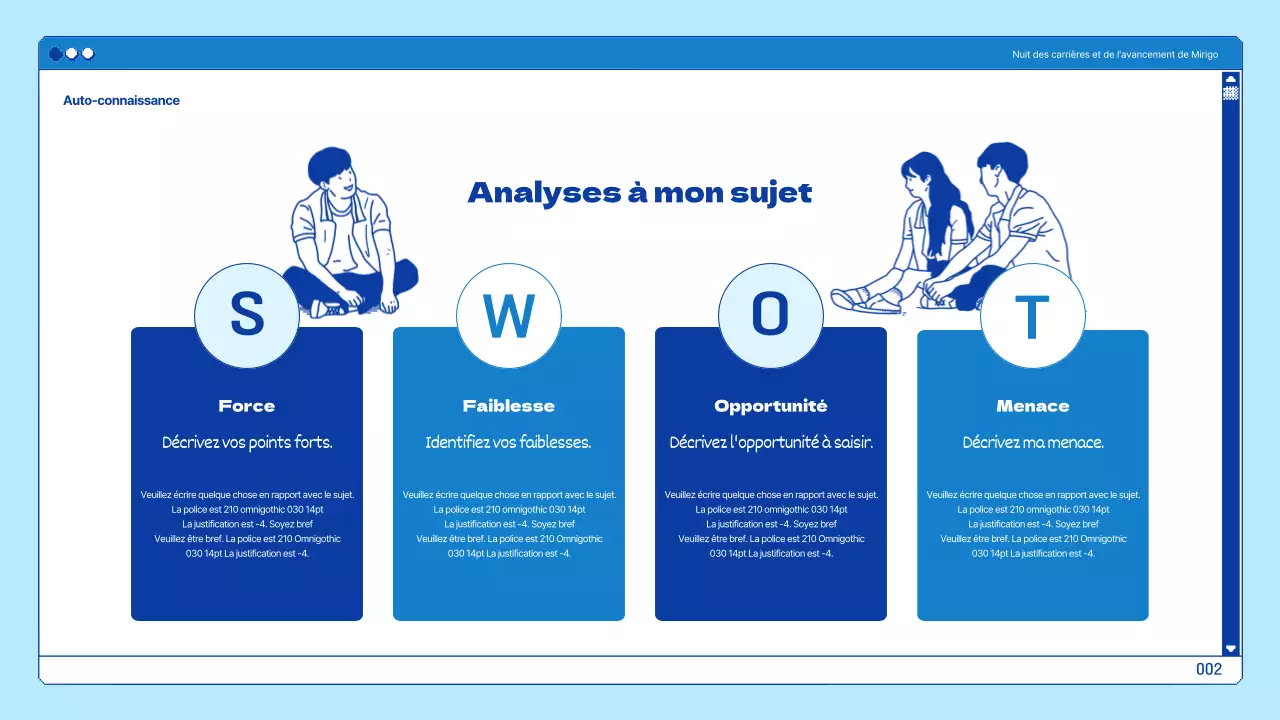 Nuit des carrières et de l'avancement de Mirigo

Auto-connaissance

Analyses à mon sujet

S

Force

Décrivez vos points forts.

Veuillez écrire quelque chose en rapport avec le sujet. La police est 210 omnigothic 030 14pt La justification est -4. Soyez bref Veuillez être bref. La police est 210 Omnigothic 030 14pt La justification est -4.

W

Faiblesse

Identifiez vos faiblesses.

Veuillez écrire quelque chose en rapport avec le sujet. La police est 210 omnigothic 030 14pt La justification est -4. Soyez bref Veuillez être bref. La police est 210 Omnigothic 030 14pt La justification est -4.

O

Opportunité

Décrivez l'opportunité à saisir.

Veuillez écrire quelque chose en rapport avec le sujet. La police est 210 omnigothic 030 14pt La justification est -4. Soyez bref Veuillez être bref. La police est 210 Omnigothic 030 14pt La justification est -4.

T

Menace

Décrivez ma menace.

Veuillez écrire quelque chose en rapport avec le sujet. La police est 210 omnigothic 030 14pt La justification est -4. Soyez bref Veuillez être bref. La police est 210 Omnigothic 030 14pt La justification est -4.

002